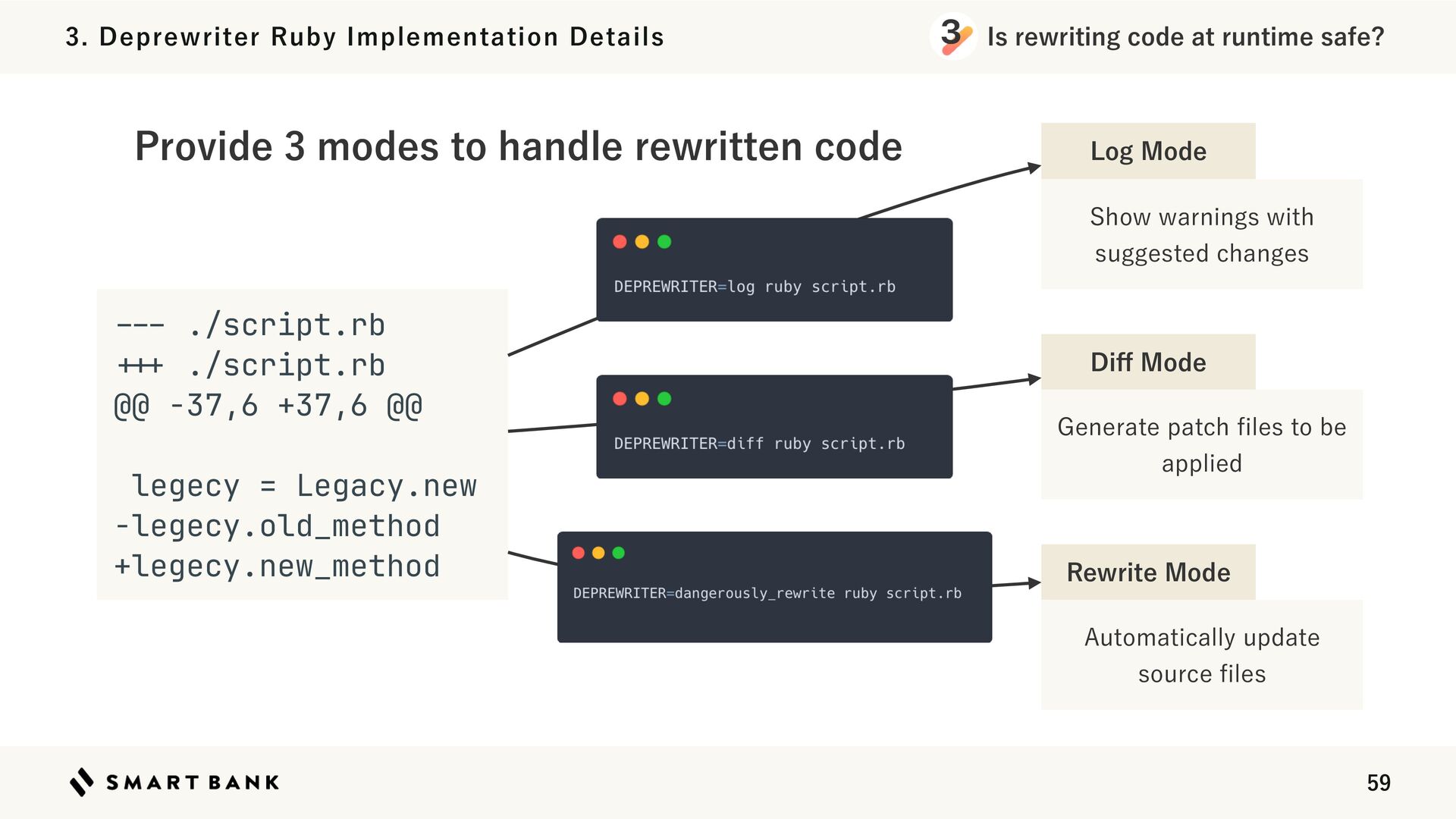 3. Deprewriter Ruby Implementation Details

3 Is rewriting code at runtime safe?

Provide 3 modes to handle rewritten code

--- ./script.rb
+++ ./script.rb
@@ -37,6 +37,6 @@

 legecy = Legacy.new
-legecy.old_method
+legecy.new_method

DEPREWRITER=log ruby script.rb

DEPREWRITER=diff ruby script.rb

DEPREWRITER=dangerously_rewrite ruby script.rb

Log Mode

Show warnings with suggested changes

Diff Mode

Generate patch files to be applied

Rewrite Mode

Automatically update source files

SMART BANK

59